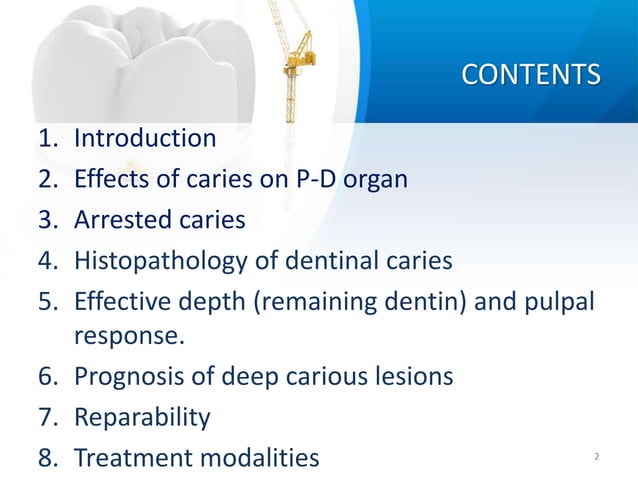 CONTENTS

1. Introduction
2. Effects of caries on P-D organ
3. Arrested caries
4. Histopathology of dentinal caries
5. Effective depth (remaining dentin) and pulpal response.
6. Prognosis of deep carious lesions
7. Reparability
8. Treatment modalities

2